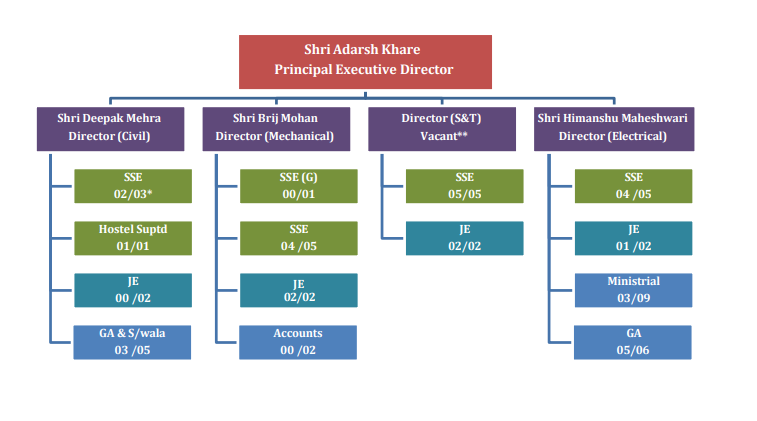 Shri Adarsh Khare
Principal Executive Director

Shri Deepak Mehra
Director (Civil)

SSE
02/03*

Hostel Suptd
01/01

JE
00 /02

GA & S/wala
03 /05

Shri Brij Mohan
Director (Mechanical)

SSE (G)
00/01

SSE
04 /05

JE
02/02

Accounts
00 /02

Director (S&T)
Vacant**

SSE
05/05

JE
02/02

Shri Himanshu Maheshwari
Director (Electrical)

SSE
04 /05

JE
01 /02

Ministrial
03/09

GA
05/06